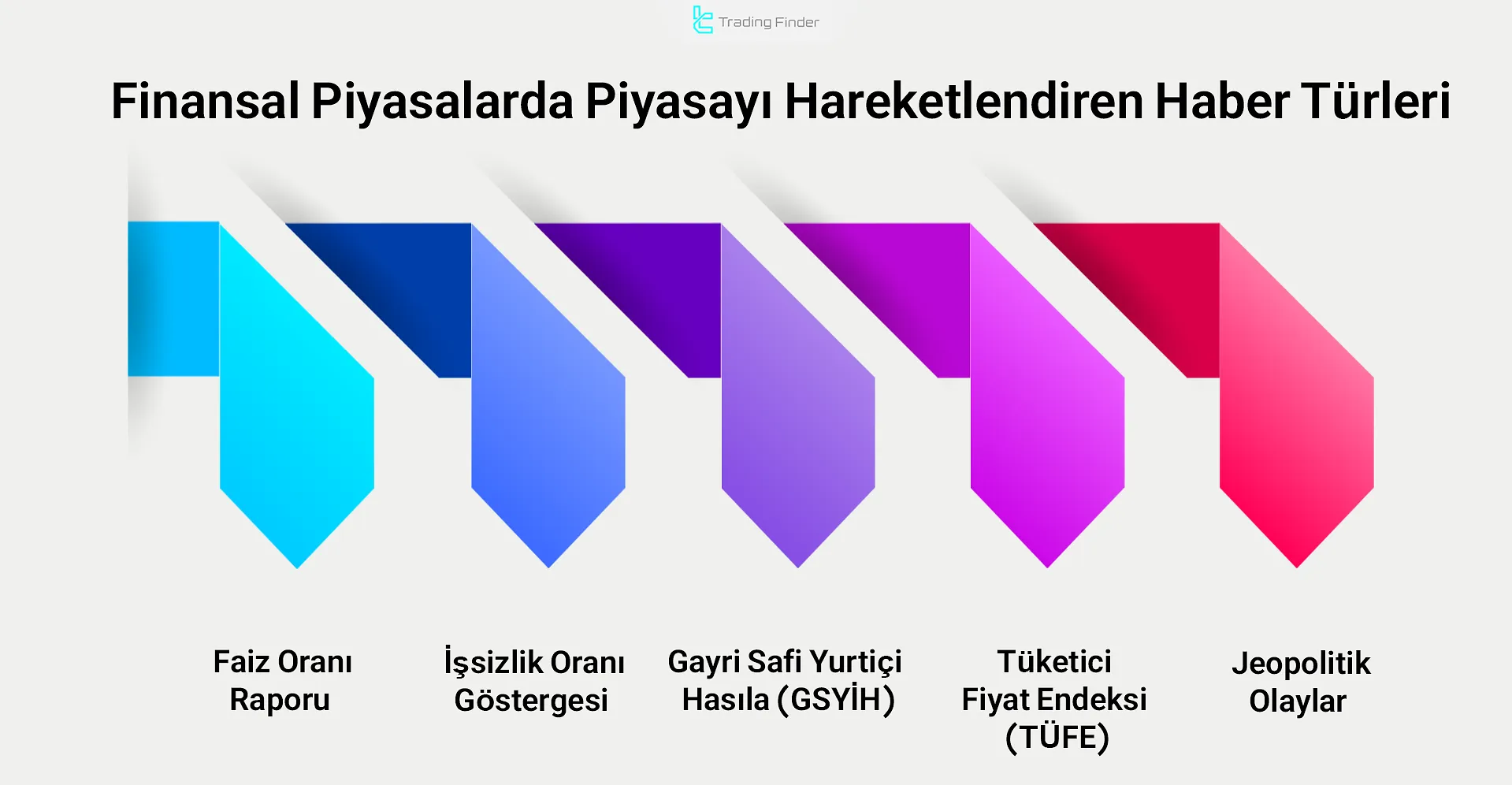 Trading Finder

Finansal Piyasalarda Piyasayı Hareketlendiren Haber Türleri

Faiz Oranı Raporu

İşsizlik Oranı Göstergesi

Gayri Safi Yurtiçi Hasıla (GSYİH)

Tüketici Fiyat Endeksi (TÜFE)

Jeopolitik Olaylar